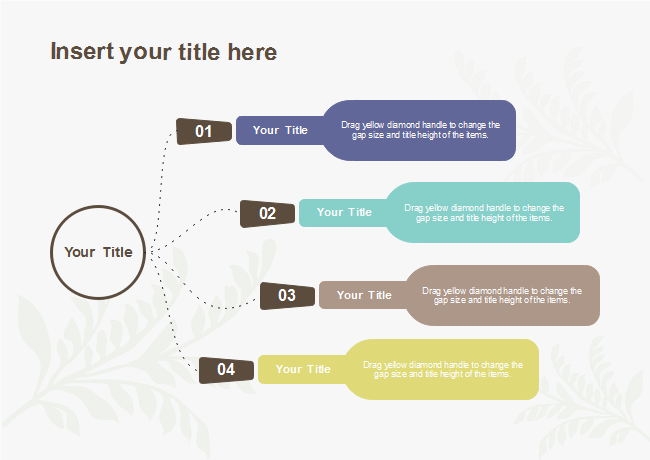 Insert your title here

Your Title

01

Your Title

Drag yellow diamond handle to change the gap size and title height of the items.

02

Your Title

Drag yellow diamond handle to change the gap size and title height of the items.

03

Your Title

Drag yellow diamond handle to change the gap size and title height of the items.

04

Your Title

Drag yellow diamond handle to change the gap size and title height of the items.